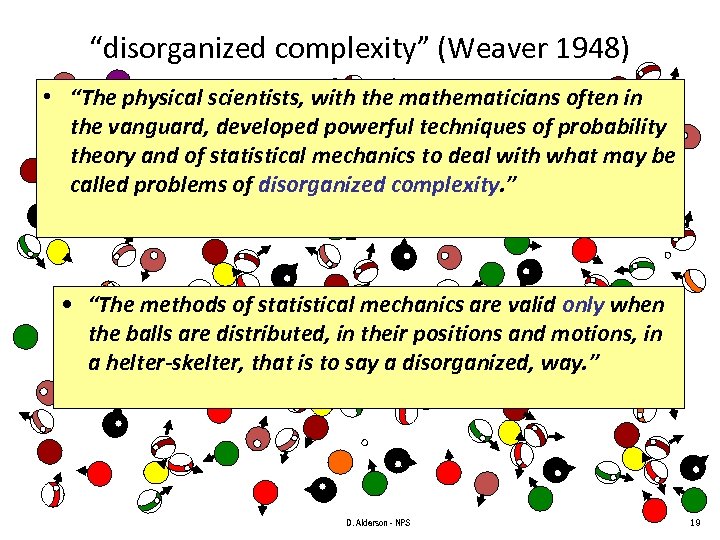 “disorganized complexity” (Weaver 1948)

• “The physical scientists, with the mathematicians often in the vanguard, developed powerful techniques of probability theory and of statistical mechanics to deal with what may be called problems of disorganized complexity.”

• “The methods of statistical mechanics are valid only when the balls are distributed, in their positions and motions, in a helter-skelter, that is to say a disorganized, way.”

D. Alderson - NPS

19